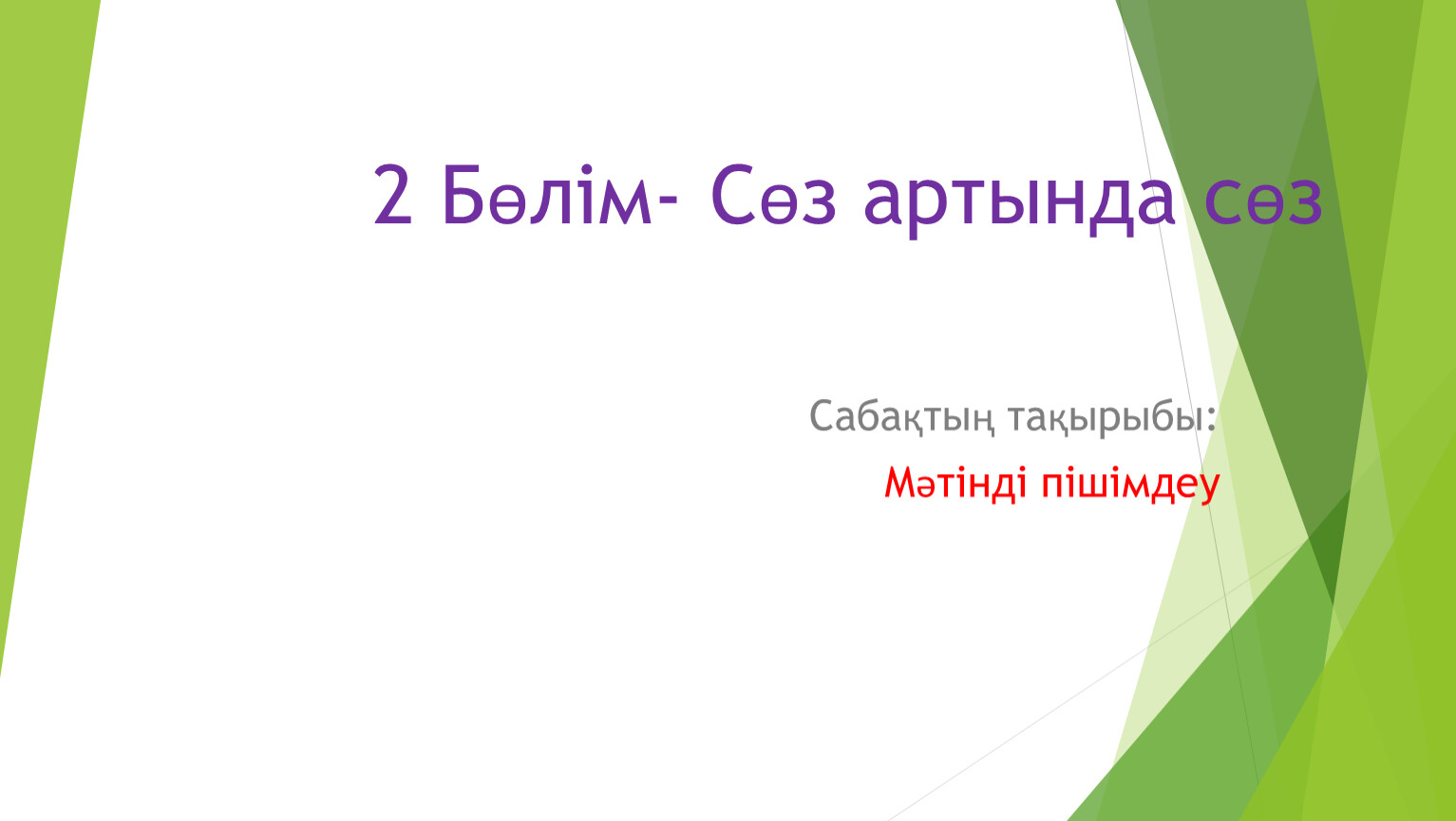 2 Бөлім- Сөз артында сөз

Сабақтың тақырыбы:

Мәтінді пішімдеу